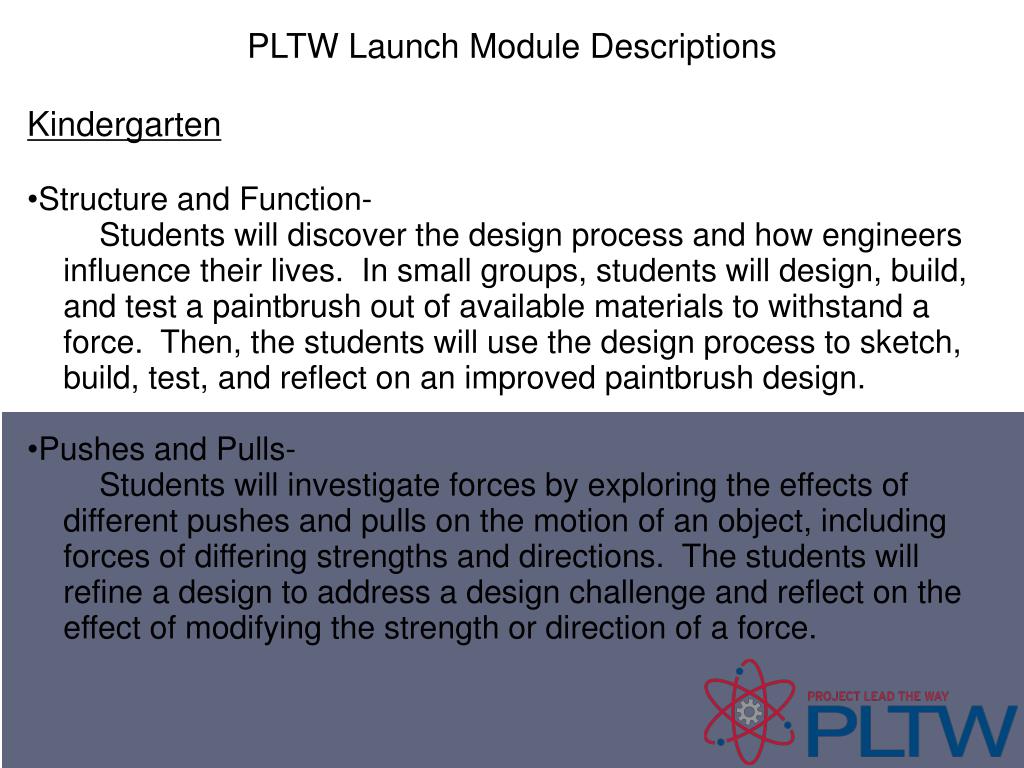 PLTW Launch Module Descriptions

Kindergarten

•Structure and Function-
Students will discover the design process and how engineers influence their lives. In small groups, students will design, build, and test a paintbrush out of available materials to withstand a force. Then, the students will use the design process to sketch, build, test, and reflect on an improved paintbrush design.

•Pushes and Pulls-
Students will investigate forces by exploring the effects of different pushes and pulls on the motion of an object, including forces of differing strengths and directions. The students will refine a design to address a design challenge and reflect on the effect of modifying the strength or direction of a force.

PROJECT LEAD THE WAY
PLTW